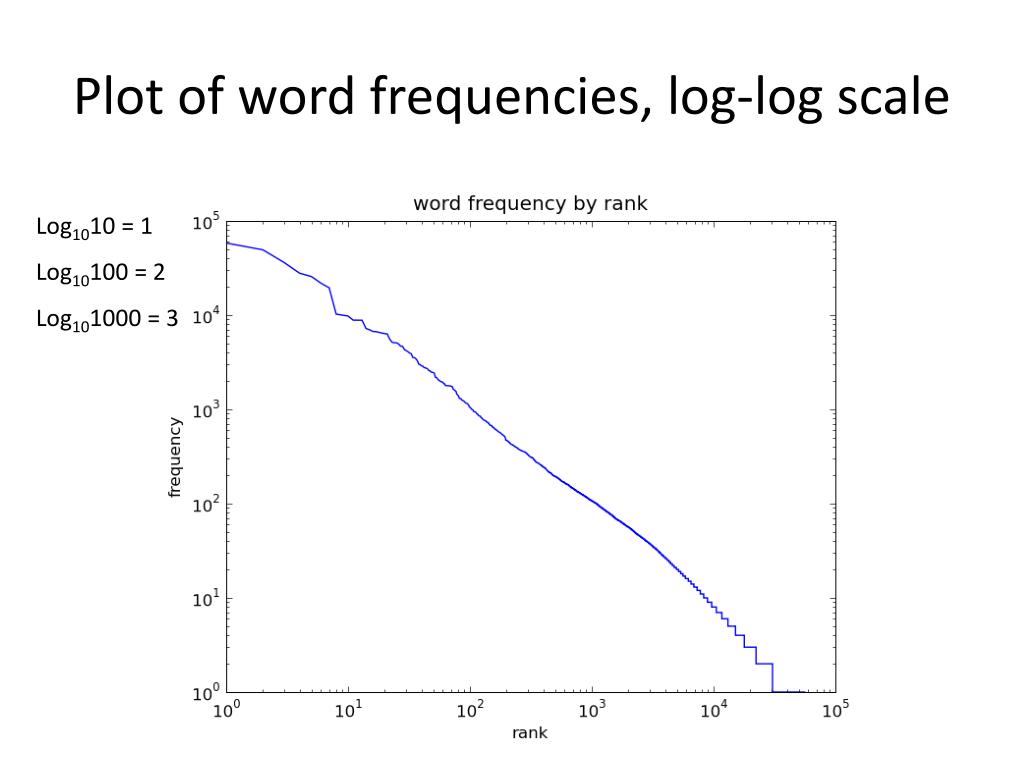 Plot of word frequencies, log-log scale

$Log_{10}10 = 1$

$Log_{10}100 = 2$

$Log_{10}1000 = 3$

word frequency by rank

frequency

$10^5$
$10^4$
$10^3$
$10^2$
$10^1$
$10^0$

$10^0$ $10^1$ $10^2$ $10^3$ $10^4$ $10^5$

rank